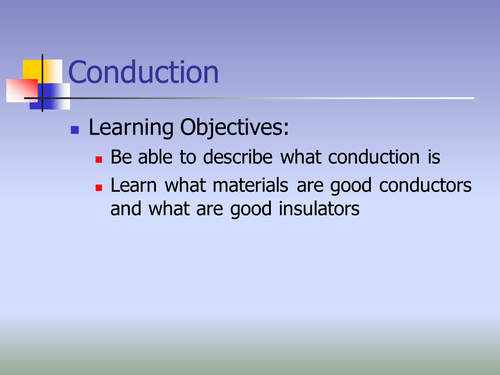 Conduction

Learning Objectives:

Be able to describe what conduction is

Learn what materials are good conductors and what are good insulators